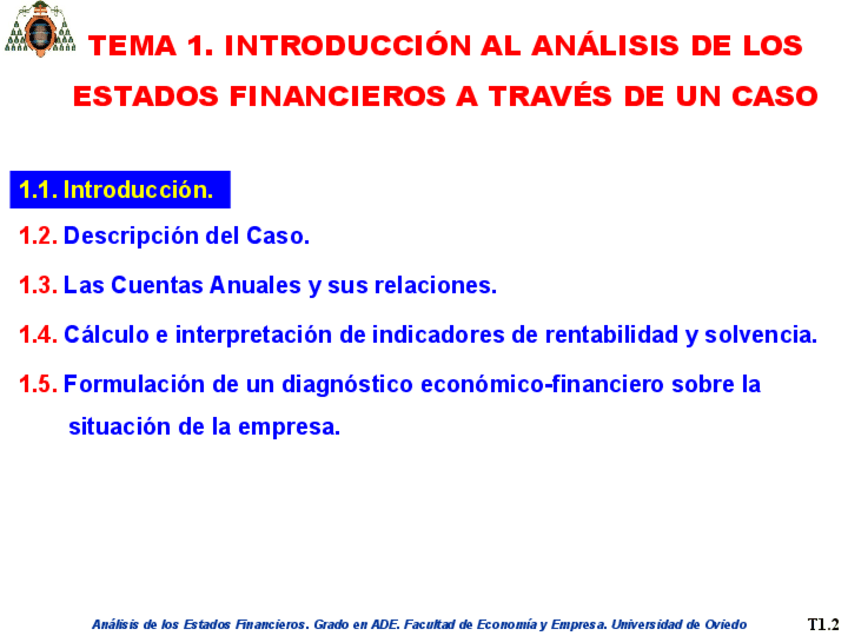 TEMA 1. INTRODUCCIÓN AL ANÁLISIS DE LOS ESTADOS FINANCIEROS A TRAVÉS DE UN CASO

1.1. Introducción.

1.2. Descripción del Caso.

1.3. Las Cuentas Anuales y sus relaciones.

1.4. Cálculo e interpretación de indicadores de rentabilidad y solvencia.

1.5. Formulación de un diagnóstico económico-financiero sobre la situación de la empresa.

Análisis de los Estados Financieros. Grado en ADE. Facultad de Economía y Empresa. Universidad de Oviedo

T1.2